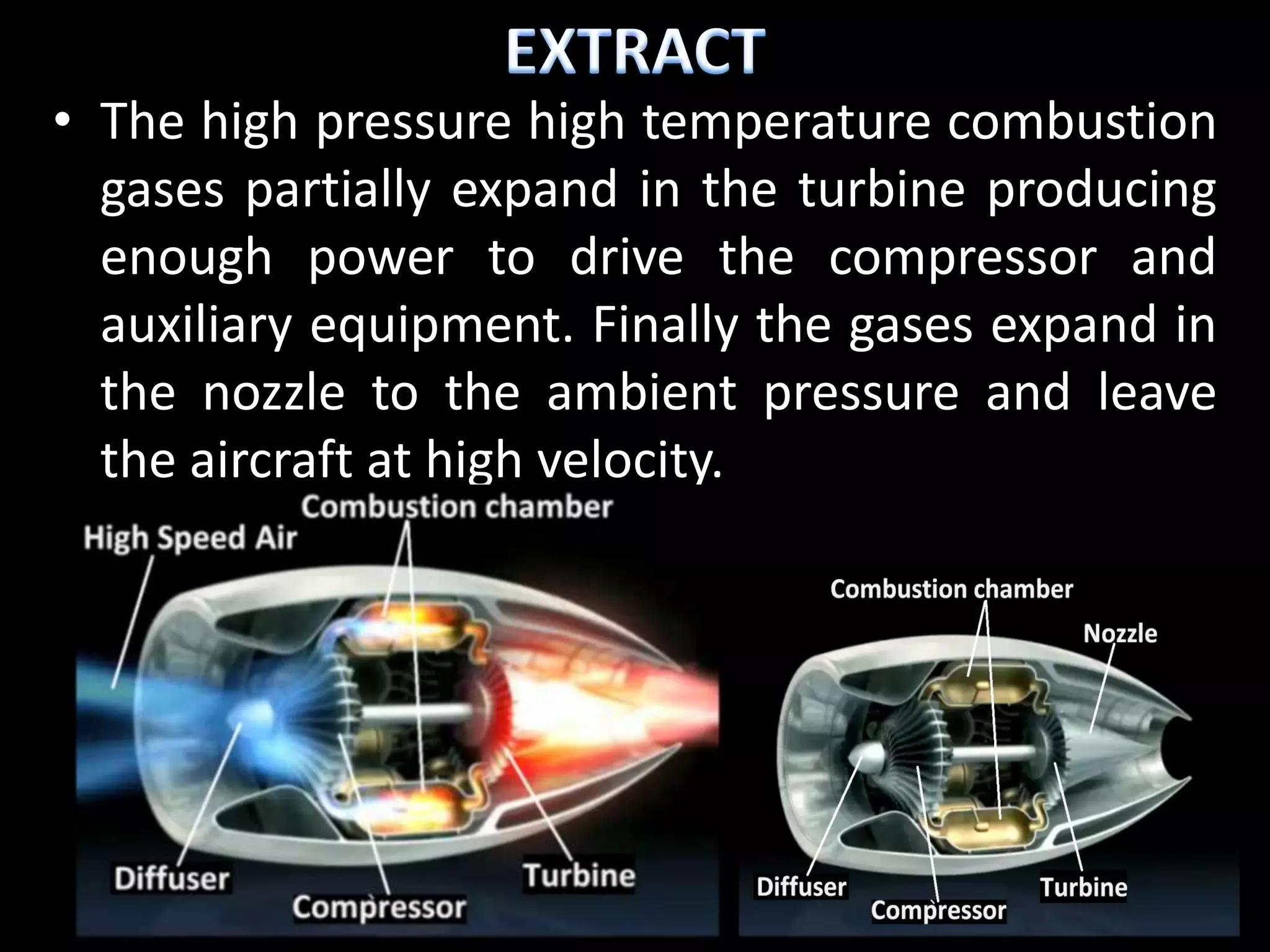 EXTRACT

• The high pressure high temperature combustion gases partially expand in the turbine producing enough power to drive the compressor and auxiliary equipment. Finally the gases expand in the nozzle to the ambient pressure and leave the aircraft at high velocity.

Combustion chamber
High Speed Air
Diffuser
Compressor
Turbine

Combustion chamber
Nozzle
Diffuser
Compressor
Turbine